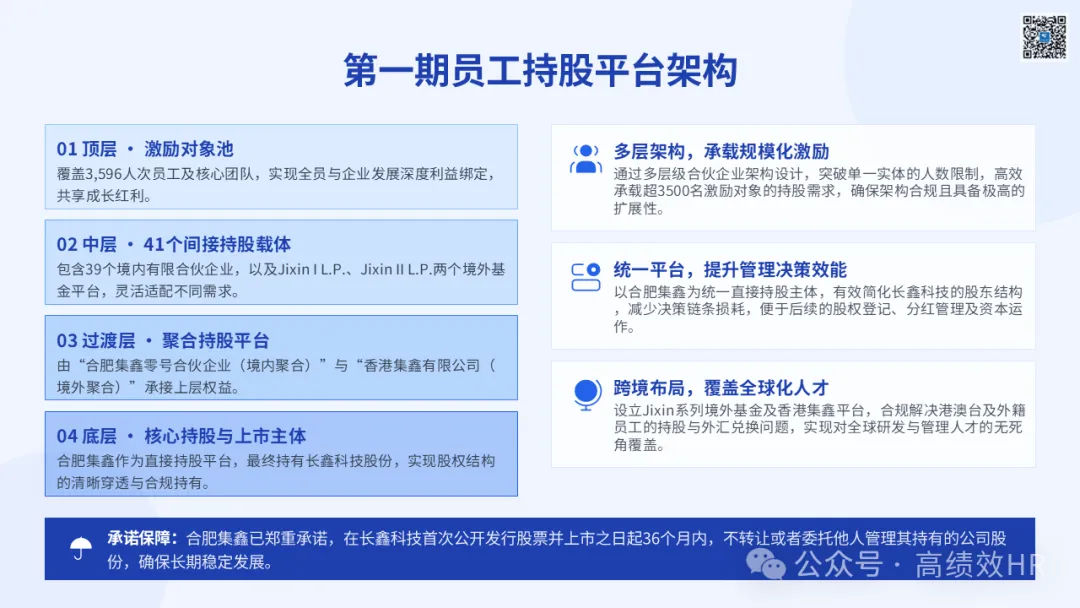 第一期员工持股平台架构

01 顶层 · 激励对象池
覆盖3,596人次员工及核心团队，实现全员与企业发展深度利益绑定，共享成长红利。

02 中层 · 41个间接持股载体
包含39个境内有限合伙企业，以及Jixin I L.P.、Jixin II L.P.两个境外基金平台，灵活适配不同需求。

03 过渡层 · 聚合持股平台
由“合肥集鑫零号合伙企业（境内聚合）”与“香港集鑫有限公司（境外聚合）”承接上层权益。

04 底层 · 核心持股与上市主体
合肥集鑫作为直接持股平台，最终持有长鑫科技股份，实现股权结构的清晰穿透与合规持有。

多层架构，承载规模化激励
通过多层级合伙企业架构设计，突破单一实体的人数限制，高效承载超3500名激励对象的持股需求，确保架构合规且具备极高的扩展性。

统一平台，提升管理决策效能
以合肥集鑫为统一直接持股主体，有效简化长鑫科技的股东结构，减少决策链条损耗，便于后续的股权登记、分红管理及资本运作。

跨境布局，覆盖全球化人才
设立Jixin系列境外基金及香港集鑫平台，合规解决港澳台及外籍员工的持股与外汇兑换问题，实现对全球研发与管理人才的无死角覆盖。

承诺保障：合肥集鑫已郑重承诺，在长鑫科技首次公开发行股票并上市之日起36个月内，不转让或者委托他人管理其持有的公司股份，确保长期稳定发展。

公众号 · 高绩效HR